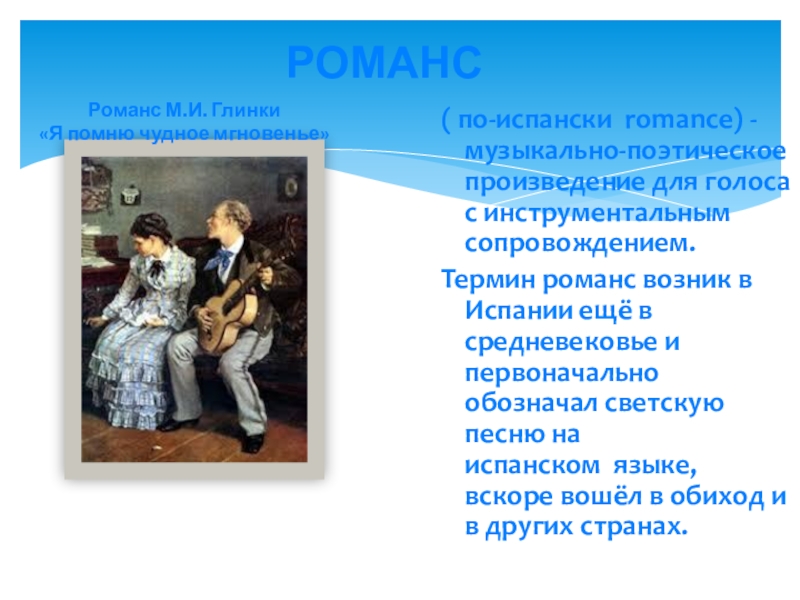 РОМАНС

Романс М.И. Глинки
«Я помню чудное мгновенье»

( по-испански romance) - музыкально-поэтическое произведение для голоса с инструментальным сопровождением.

Термин романс возник в Испании ещё в средневековье и первоначально обозначал светскую песню на испанском языке, вскоре вошёл в обиход и в других странах.